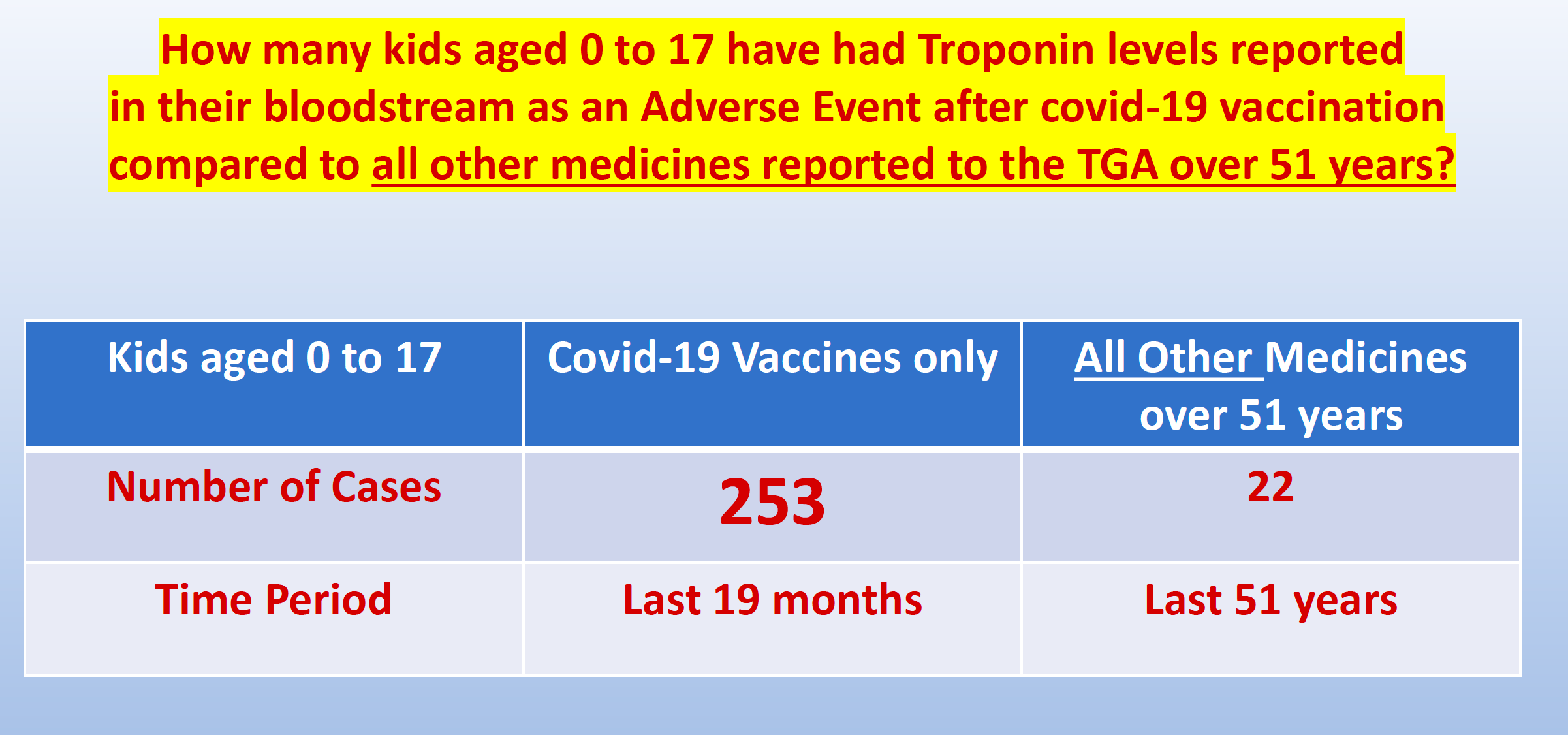 How many kids aged 0 to 17 have had Troponin levels reported in their bloodstream as an Adverse Event after covid-19 vaccination compared to all other medicines reported to the TGA over 51 years?

| Kids aged 0 to 17 | Covid-19 Vaccines only | All Other Medicines over 51 years |
|---|---|---|
| Number of Cases | 253 | 22 |
| Time Period | Last 19 months | Last 51 years |